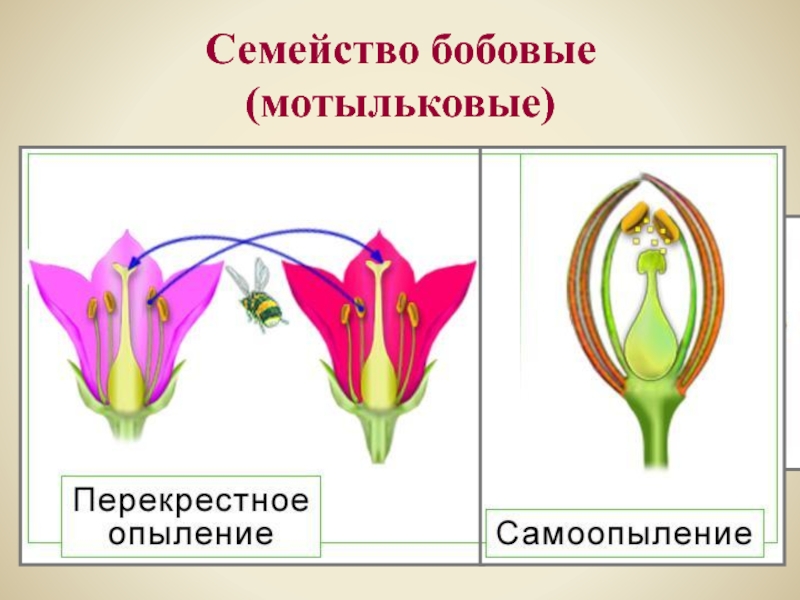 Семейство бобовые (мотыльковые)

Перекрестное опыление

Самоопыление